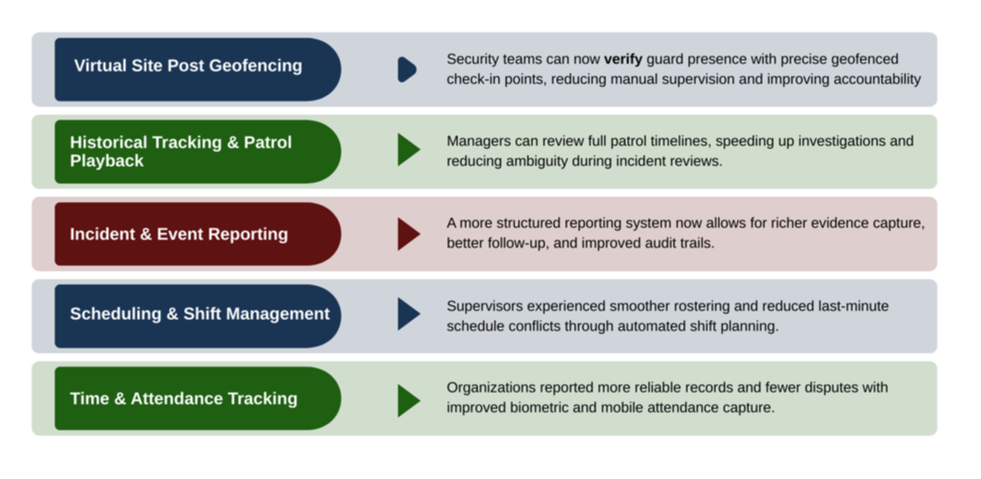 Virtual Site Post Geofencing

Security teams can now verify guard presence with precise geofenced check-in points, reducing manual supervision and improving accountability

Historical Tracking & Patrol Playback

Managers can review full patrol timelines, speeding up investigations and reducing ambiguity during incident reviews.

Incident & Event Reporting

A more structured reporting system now allows for richer evidence capture, better follow-up, and improved audit trails.

Scheduling & Shift Management

Supervisors experienced smoother rostering and reduced last-minute schedule conflicts through automated shift planning.

Time & Attendance Tracking

Organizations reported more reliable records and fewer disputes with improved biometric and mobile attendance capture.